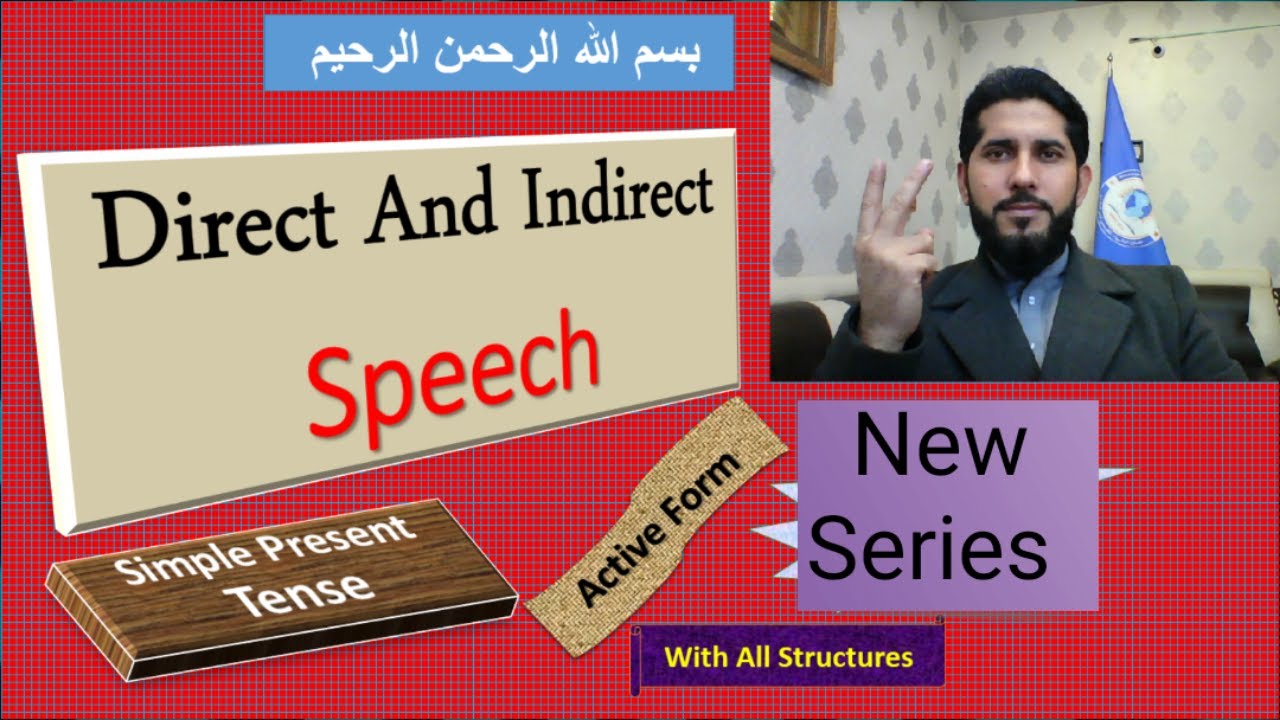 بسم الله الرحمن الرحيم

Direct And Indirect

Speech

Simple Present Tense

Active Form

New Series

With All Structures